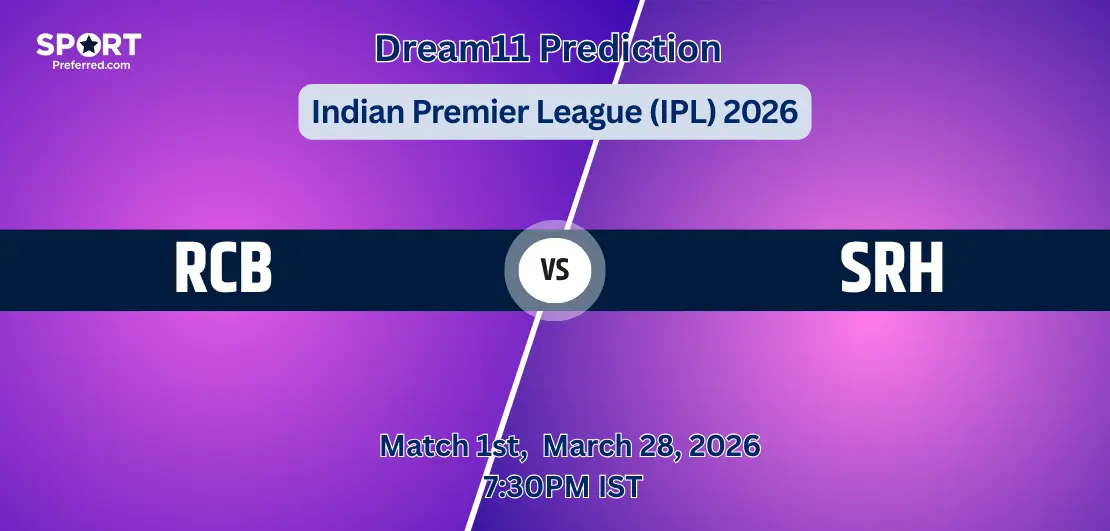 SPORT
Preferred.com

Dream11 Prediction

Indian Premier League (IPL) 2026

RCB

VS

SRH

Match 1st,  March 28, 2026
7:30PM IST